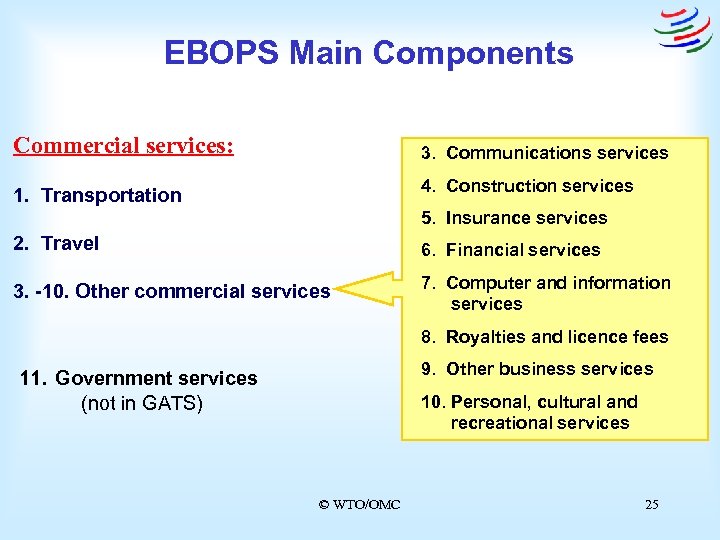 EBOPS Main Components

Commercial services:

1. Transportation

2. Travel

3. -10. Other commercial services

11. Government services
(not in GATS)

3. Communications services
4. Construction services
5. Insurance services
6. Financial services
7. Computer and information services
8. Royalties and licence fees
9. Other business services
10. Personal, cultural and recreational services

© WTO/OMC

25